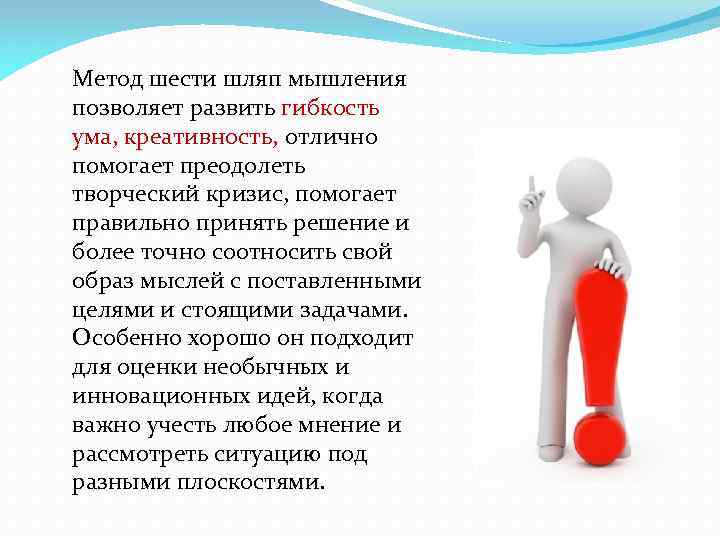 Метод шести шляп мышления позволяет развить гибкость ума, креативность, отлично помогает преодолеть творческий кризис, помогает правильно принять решение и более точно соотносить свой образ мыслей с поставленными целями и стоящими задачами. Особенно хорошо он подходит для оценки необычных и инновационных идей, когда важно учесть любое мнение и рассмотреть ситуацию под разными плоскостями.